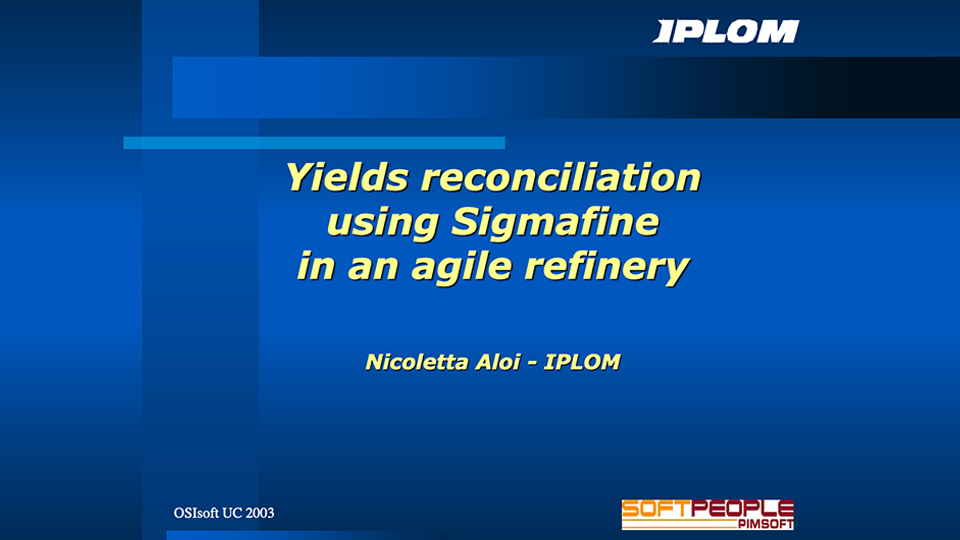 IPLOM

Yields reconciliation using Sigmafine in an agile refinery

Nicoletta Aloi - IPLOM

OSIsoft UC 2003

SOFTPEOPLE PIMSOFT